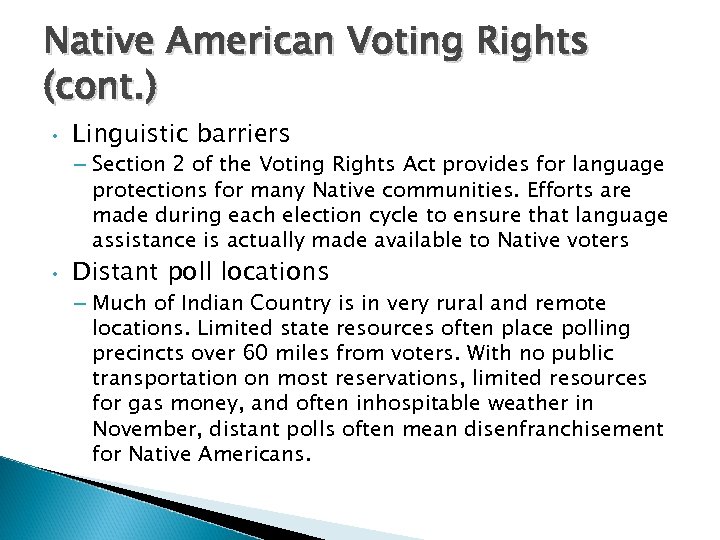 Native American Voting Rights (cont.)

• Linguistic barriers
– Section 2 of the Voting Rights Act provides for language protections for many Native communities. Efforts are made during each election cycle to ensure that language assistance is actually made available to Native voters

• Distant poll locations
– Much of Indian Country is in very rural and remote locations. Limited state resources often place polling precincts over 60 miles from voters. With no public transportation on most reservations, limited resources for gas money, and often inhospitable weather in November, distant polls often mean disenfranchisement for Native Americans.